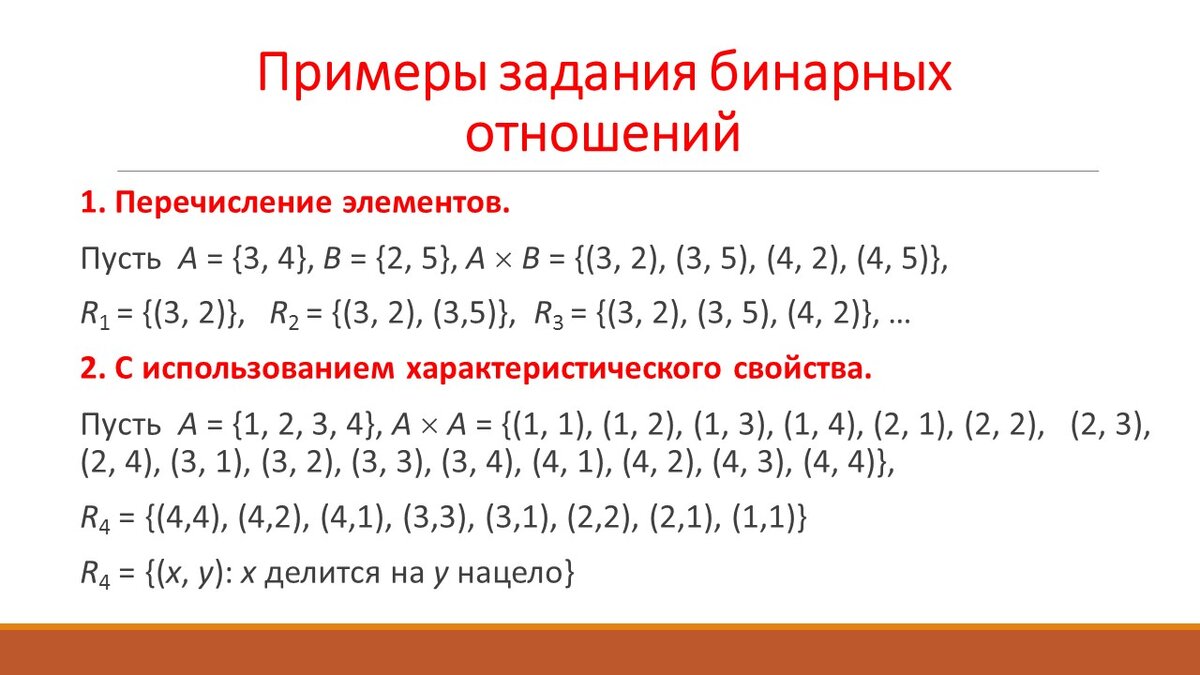 Примеры задания бинарных отношений

1. Перечисление элементов.

Пусть $A = \{3, 4\}$, $B = \{2, 5\}$, $A \times B = \{(3, 2), (3, 5), (4, 2), (4, 5)\}$,

$R_1 = \{(3, 2)\}$, $R_2 = \{(3, 2), (3,5)\}$, $R_3 = \{(3, 2), (3, 5), (4, 2)\}$, …

2. С использованием характеристического свойства.

Пусть $A = \{1, 2, 3, 4\}$, $A \times A = \{(1, 1), (1, 2), (1, 3), (1, 4), (2, 1), (2, 2), (2, 3), (2, 4), (3, 1), (3, 2), (3, 3), (3, 4), (4, 1), (4, 2), (4, 3), (4, 4)\}$,

$R_4 = \{(4,4), (4,2), (4,1), (3,3), (3,1), (2,2), (2,1), (1,1)\}$

$R_4 = \{(x, y)$: $x$ делится на $y$ нацело$\}$